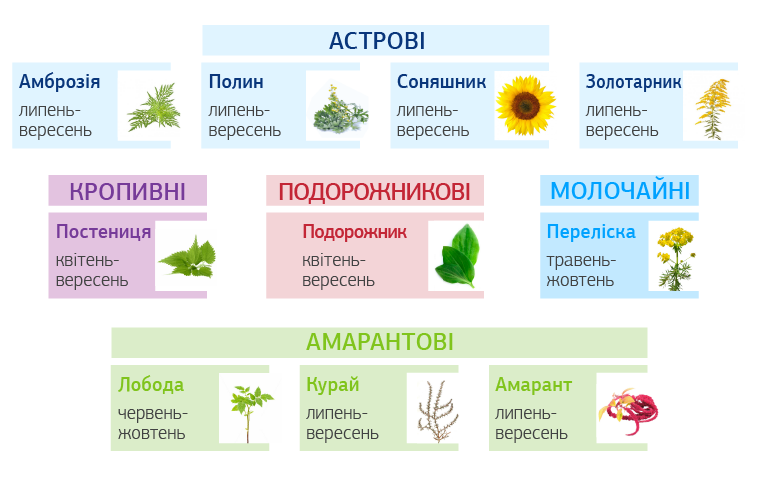 АСТРОВІ

Амброзія
липень-вересень

Полин
липень-вересень

Соняшник
липень-вересень

Золотарник
липень-вересень

КРОПИВНІ

Постениця
квітень-вересень

ПОДОРОЖНИКОВІ

Подорожник
квітень-вересень

МОЛОЧАЙНІ

Переліска
травень-жовтень

АМАРАНТОВІ

Лобода
червень-жовтень

Курай
липень-вересень

Амарант
липень-вересень